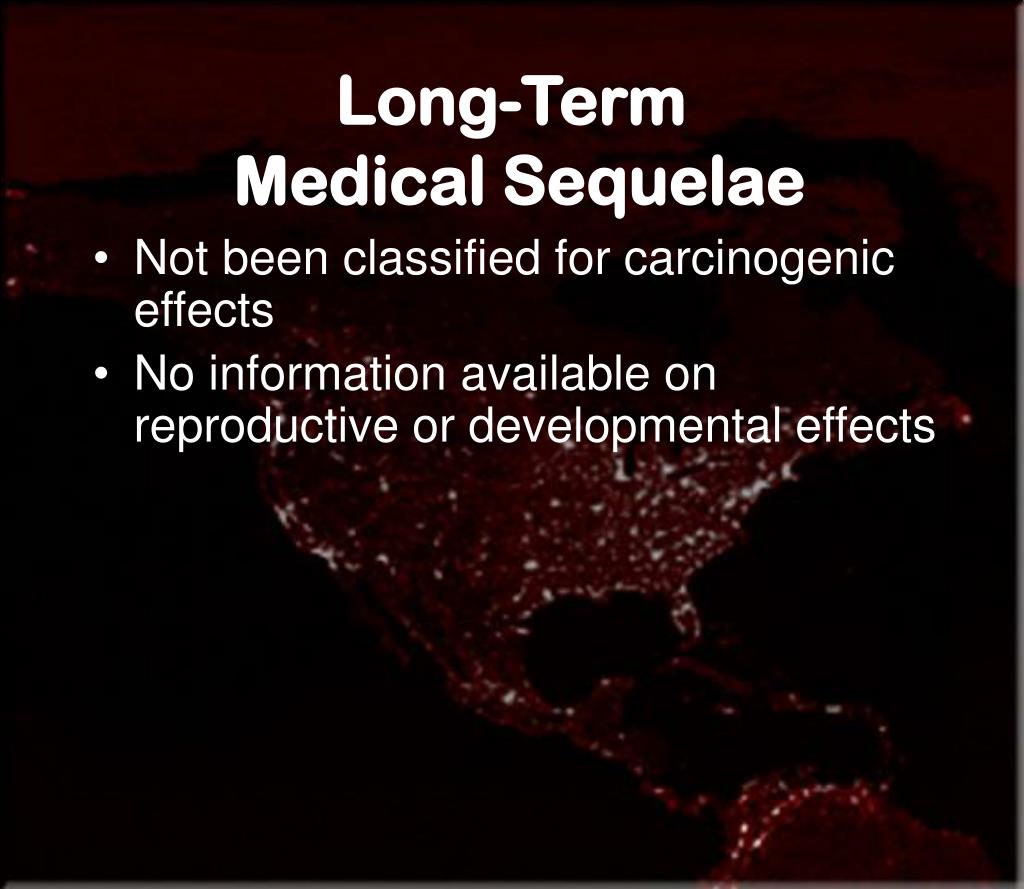 Long-Term
Medical Sequelae

• Not been classified for carcinogenic effects
• No information available on reproductive or developmental effects